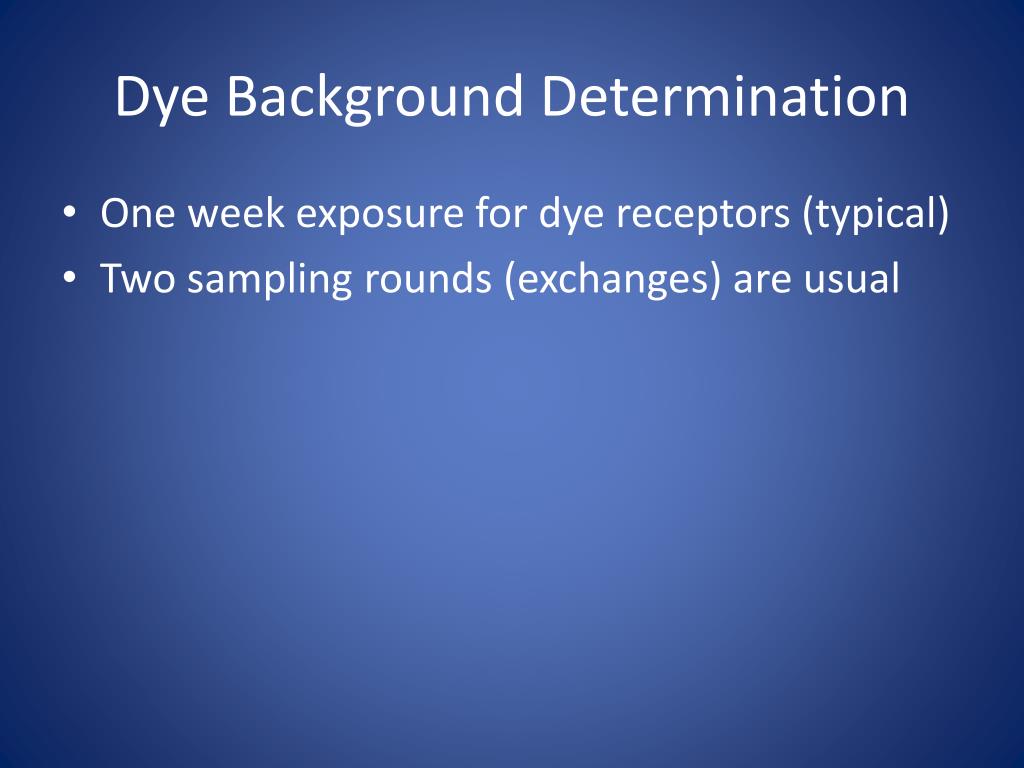 Dye Background Determination

• One week exposure for dye receptors (typical)
• Two sampling rounds (exchanges) are usual